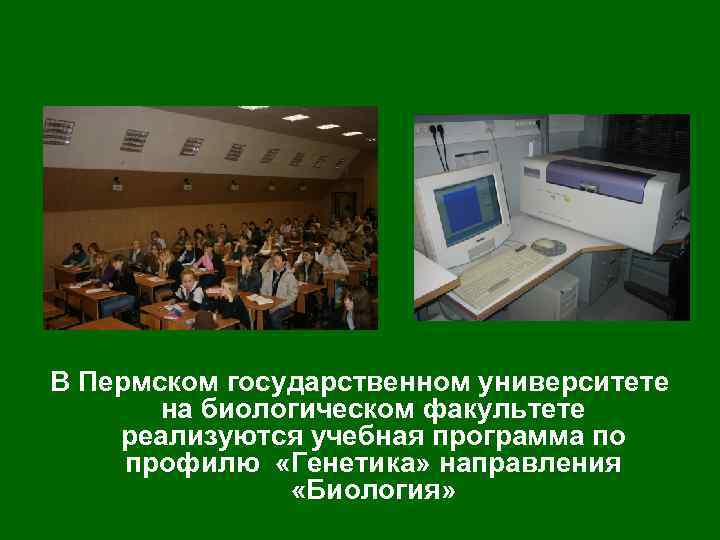 В Пермском государственном университете на биологическом факультете реализуются учебная программа по профилю «Генетика» направления «Биология»